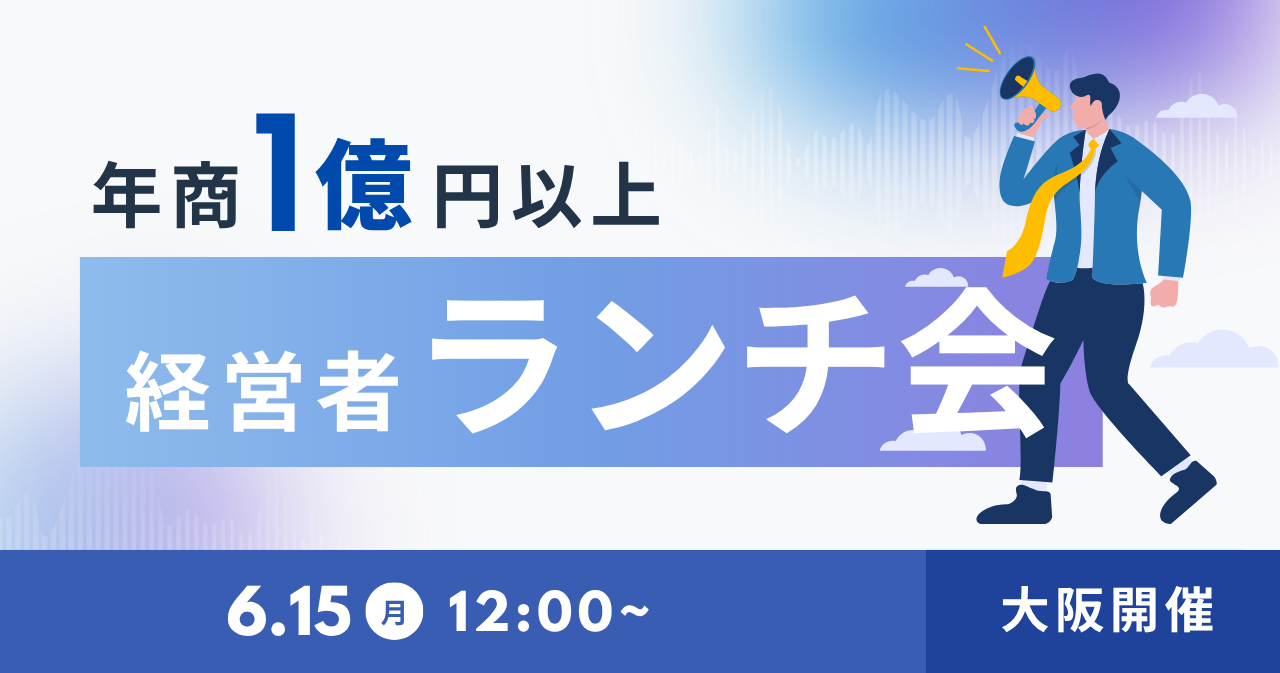 年商1億円以上

経営者ランチ会

6.15 月 12:00~

大阪開催